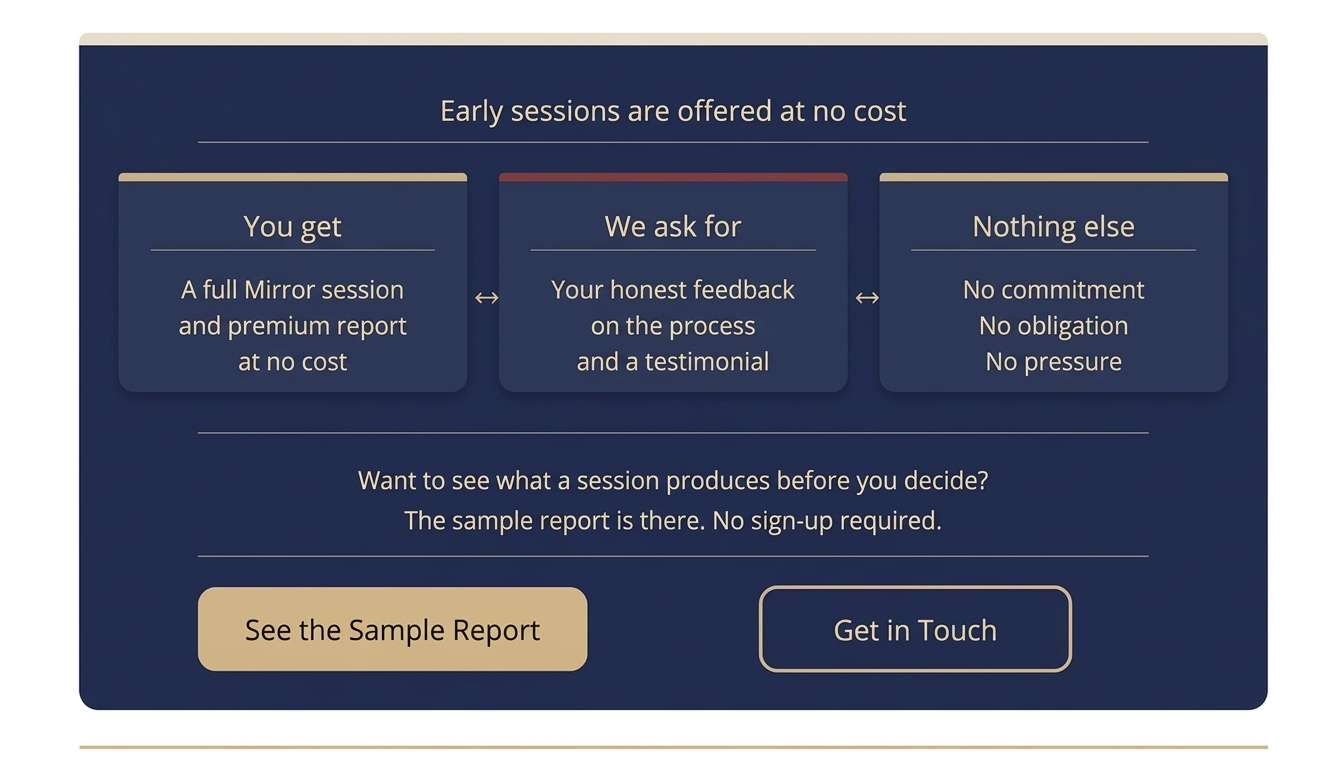 Early sessions are offered at no cost

You get

A full Mirror session and premium report at no cost

↔

We ask for

Your honest feedback on the process and a testimonial

↔

Nothing else

No commitment
No obligation
No pressure

Want to see what a session produces before you decide?
The sample report is there. No sign-up required.

See the Sample Report

Get in Touch